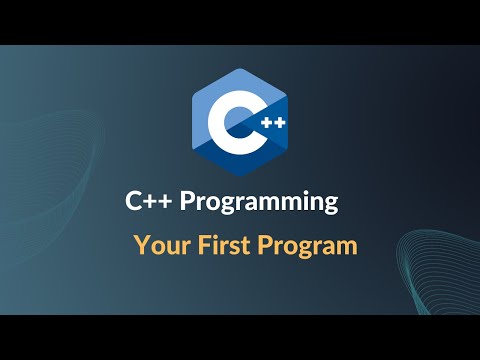 C++

C++ Programming

Your First Program